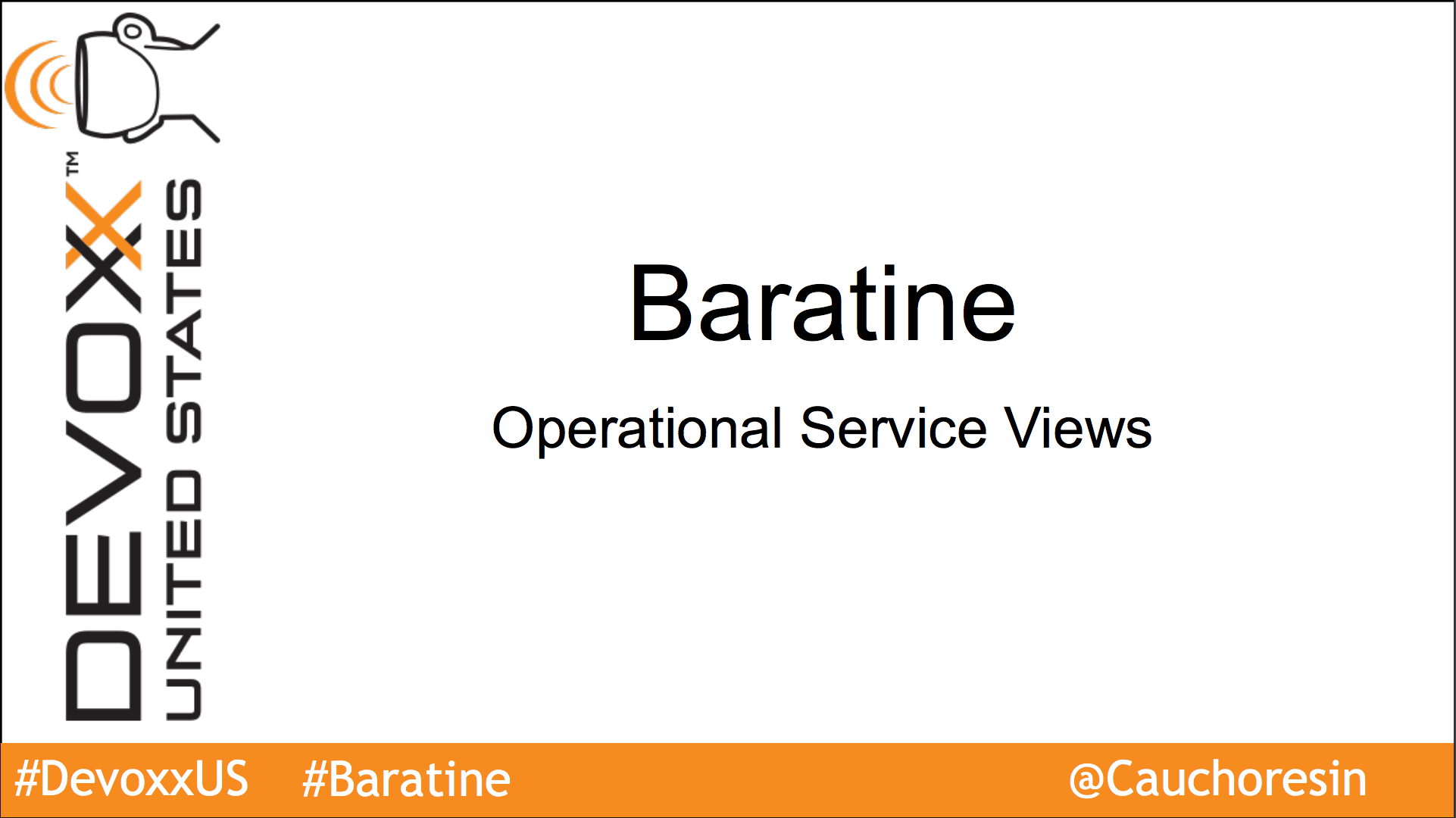 DEVOXX™ UNITED STATES

Baratine

Operational Service Views

#DevoxxUS #Baratine @Cauchoresin